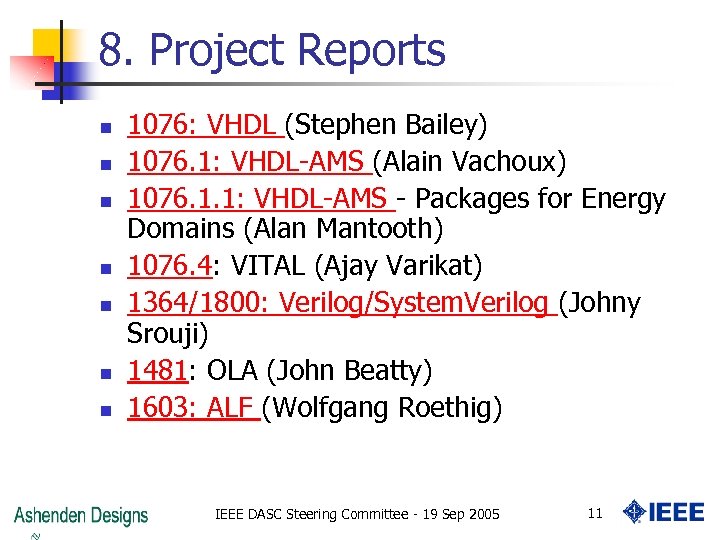 8. Project Reports

- 1076: VHDL (Stephen Bailey)
- 1076.1: VHDL-AMS (Alain Vachoux)
- 1076.1.1: VHDL-AMS - Packages for Energy Domains (Alan Mantooth)
- 1076.4: VITAL (Ajay Varikat)
- 1364/1800: Verilog/SystemVerilog (Johny Srouji)
- 1481: OLA (John Beatty)
- 1603: ALF (Wolfgang Roethig)

Ashenden Designs

IEEE DASC Steering Committee - 19 Sep 2005

11

IEEE